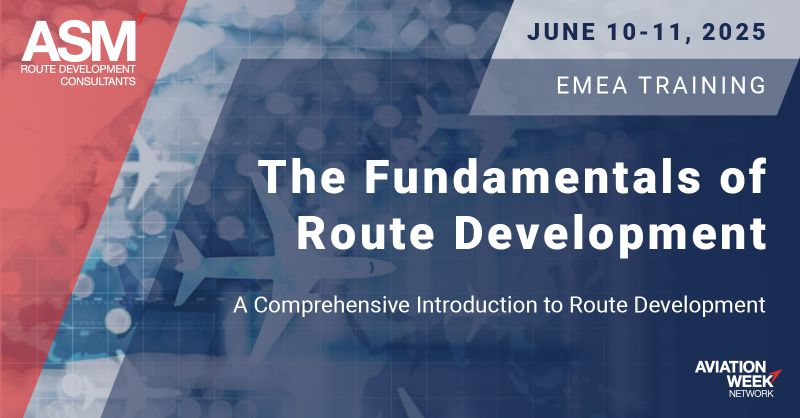 ASM
ROUTE DEVELOPMENT CONSULTANTS

JUNE 10-11, 2025

EMEA TRAINING

The Fundamentals of Route Development

A Comprehensive Introduction to Route Development

AVIATION WEEK
NETWORK